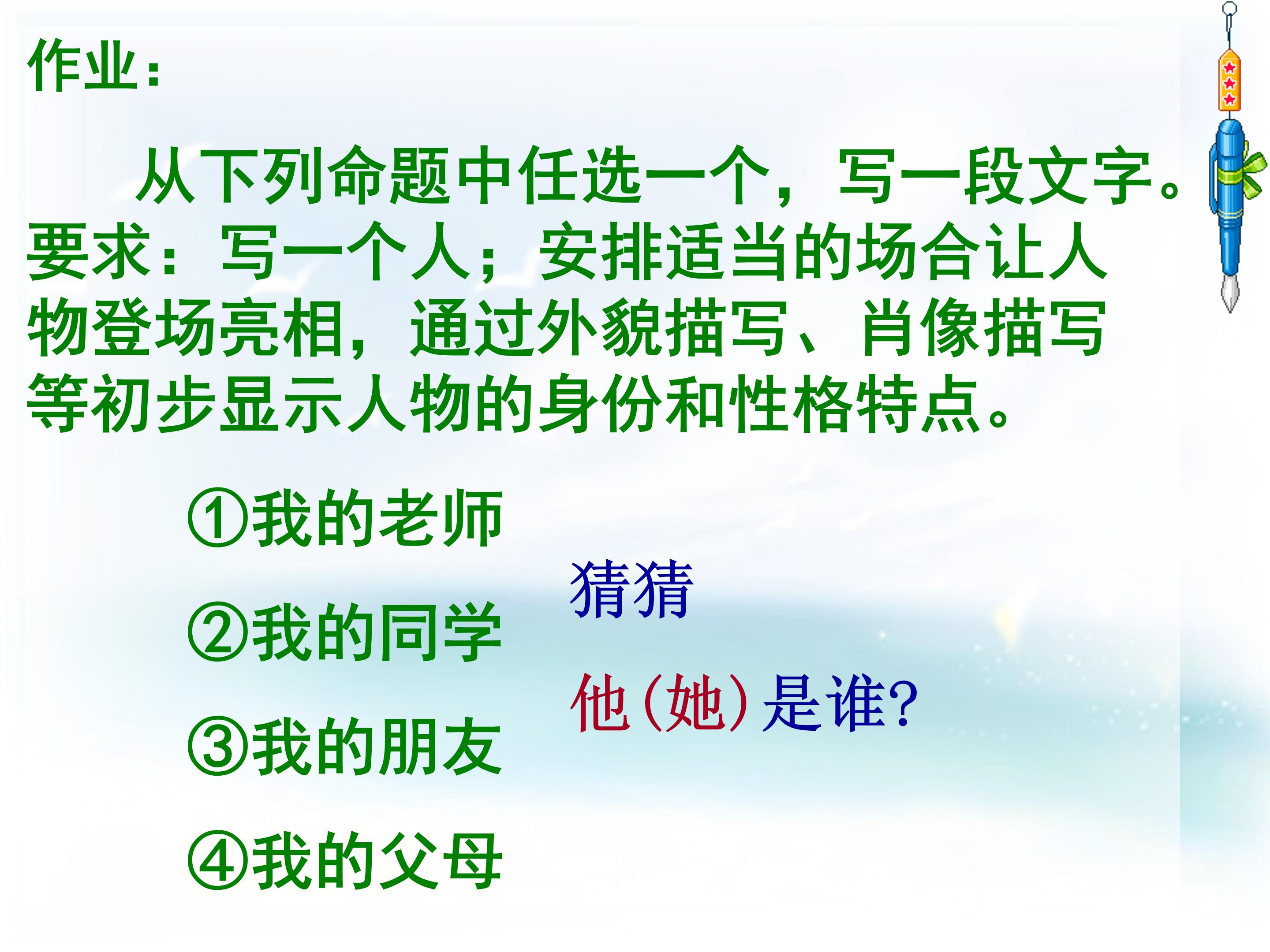 作业：

从下列命题中任选一个，写一段文字。要求：写一个人；安排适当的场合让人物登场亮相，通过外貌描写、肖像描写等初步显示人物的身份和性格特点。

①我的老师

②我的同学

③我的朋友

④我的父母

猜猜

他(她)是谁?